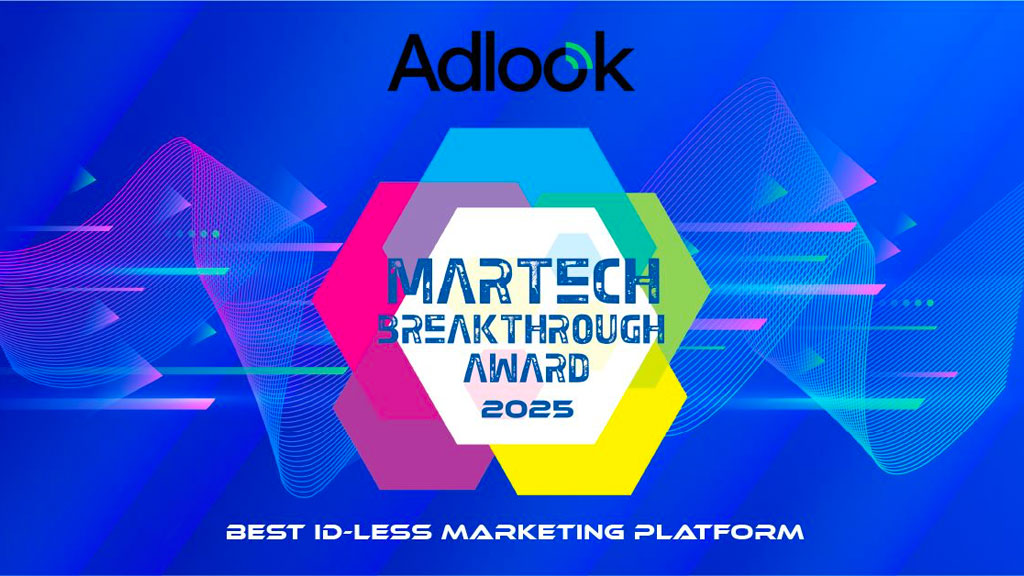 Adlook

MARTECH
BREAKTHROUGH
AWARD
2025

BEST ID-LESS MARKETING PLATFORM